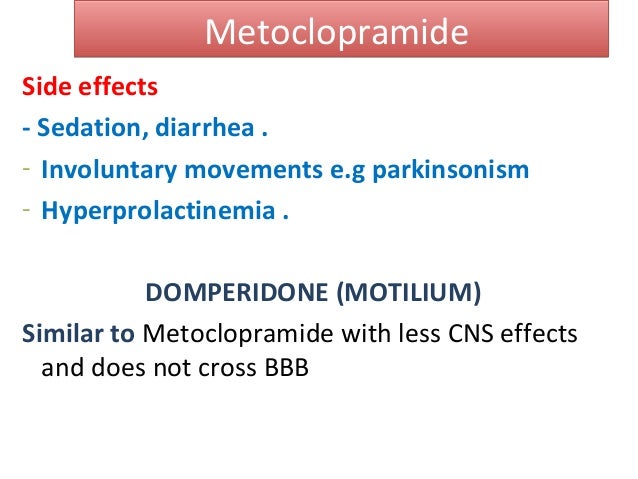 Metoclopramide

Side effects

- Sedation, diarrhea .
- Involuntary movements e.g parkinsonism
- Hyperprolactinemia .

DOMPERIDONE (MOTILIUM)

Similar to Metoclopramide with less CNS effects and does not cross BBB